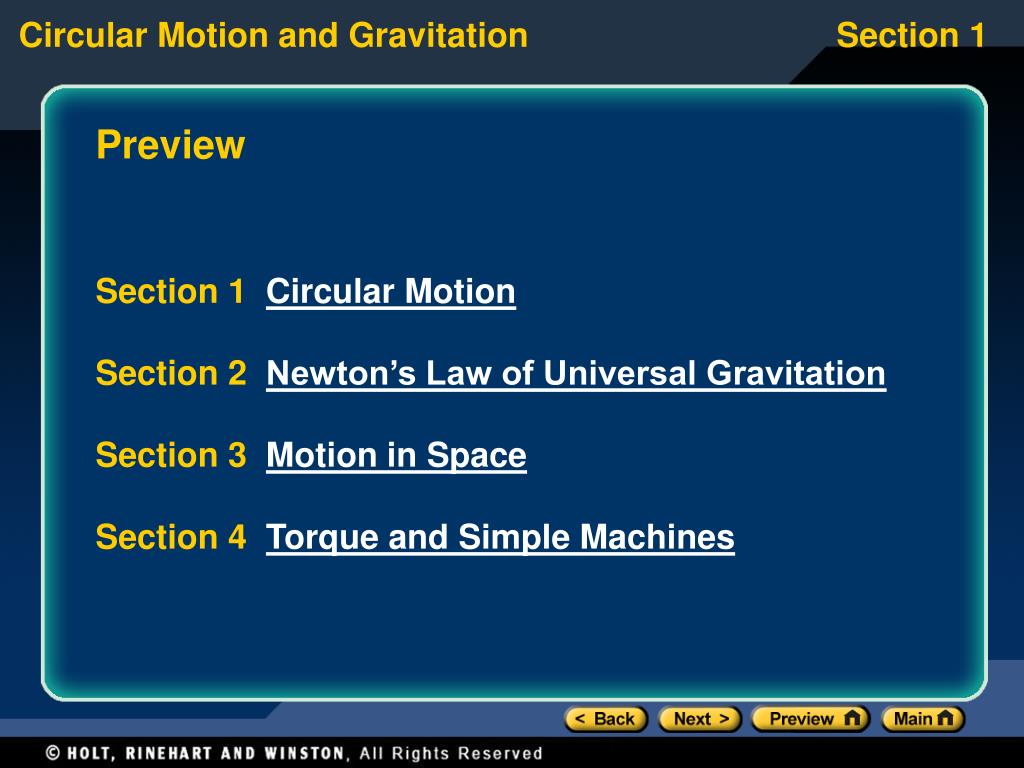 Circular Motion and Gravitation

Section 1

Preview

Section 1 Circular Motion

Section 2 Newton’s Law of Universal Gravitation

Section 3 Motion in Space

Section 4 Torque and Simple Machines

< Back

Next >

Preview

Main

© HOLT, RINEHART AND WINSTON, All Rights Reserved